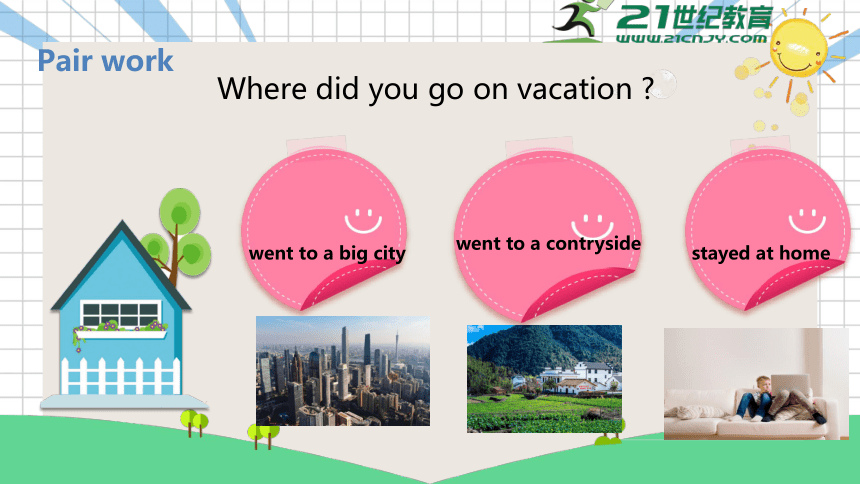 21世纪教育
WWW.21CNJY.COM

Pair work

Where did you go on vacation ?

went to a big city

went to a contryside

stayed at home